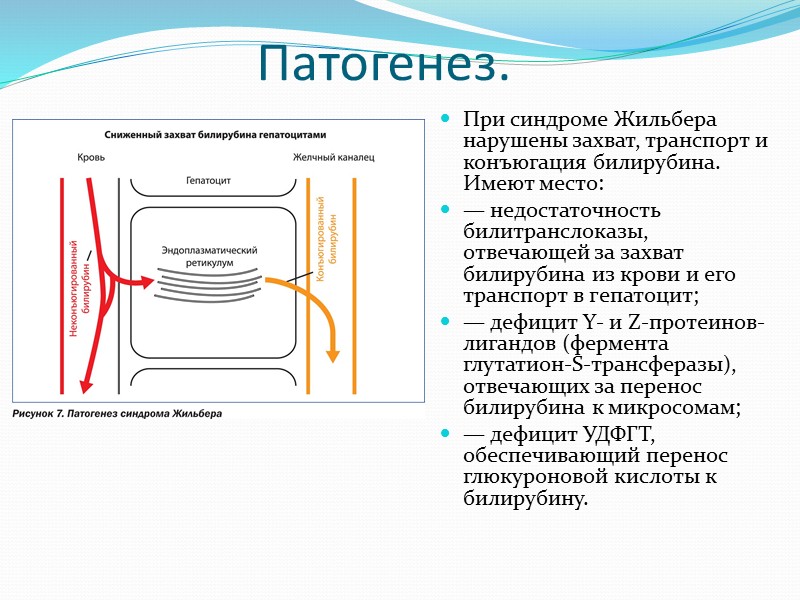 Патогенез.

Сниженный захват билирубина гепатоцитами

Кровь

Желчный каналец

Гепатоцит

Эндоплазматический ретикулум

Неконъюгированный билирубин

Конъюгированный билирубин

Рисунок 7. Патогенез синдрома Жильбера

При синдроме Жильбера нарушены захват, транспорт и конъюгация билирубина. Имеют место:

— недостаточность билитранслоказы, отвечающей за захват билирубина из крови и его транспорт в гепатоцит;

— дефицит Y- и Z-протеинов-лигандов (фермента глутатион-S-трансферазы), отвечающих за перенос билирубина к микросомам;

— дефицит УДФГТ, обеспечивающий перенос глюкуроновой кислоты к билирубину.